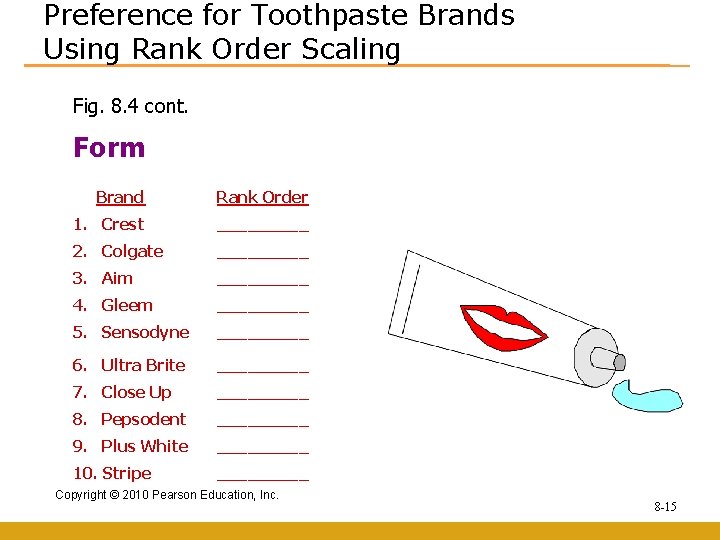 Preference for Toothpaste Brands Using Rank Order Scaling

Fig. 8.4 cont.

Form

| Brand | Rank Order |
|---|---|
| 1. Crest | _________ |
| 2. Colgate | _________ |
| 3. Aim | _________ |
| 4. Gleem | _________ |
| 5. Sensodyne | _________ |
| 6. Ultra Brite | _________ |
| 7. Close Up | _________ |
| 8. Pepsodent | _________ |
| 9. Plus White | _________ |
| 10. Stripe | _________ |

Copyright © 2010 Pearson Education, Inc.

8-15